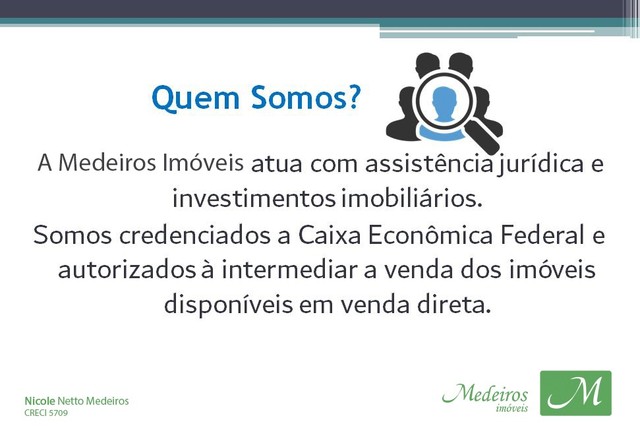 Quem Somos?

A Medeiros Imóveis atua com assistência jurídica e investimentos imobiliários.

Somos credenciados a Caixa Econômica Federal e autorizados à intermediar a venda dos imóveis disponíveis em venda direta.

Nicole Netto Medeiros
CRECI 5709

Medeiros imóveis
M